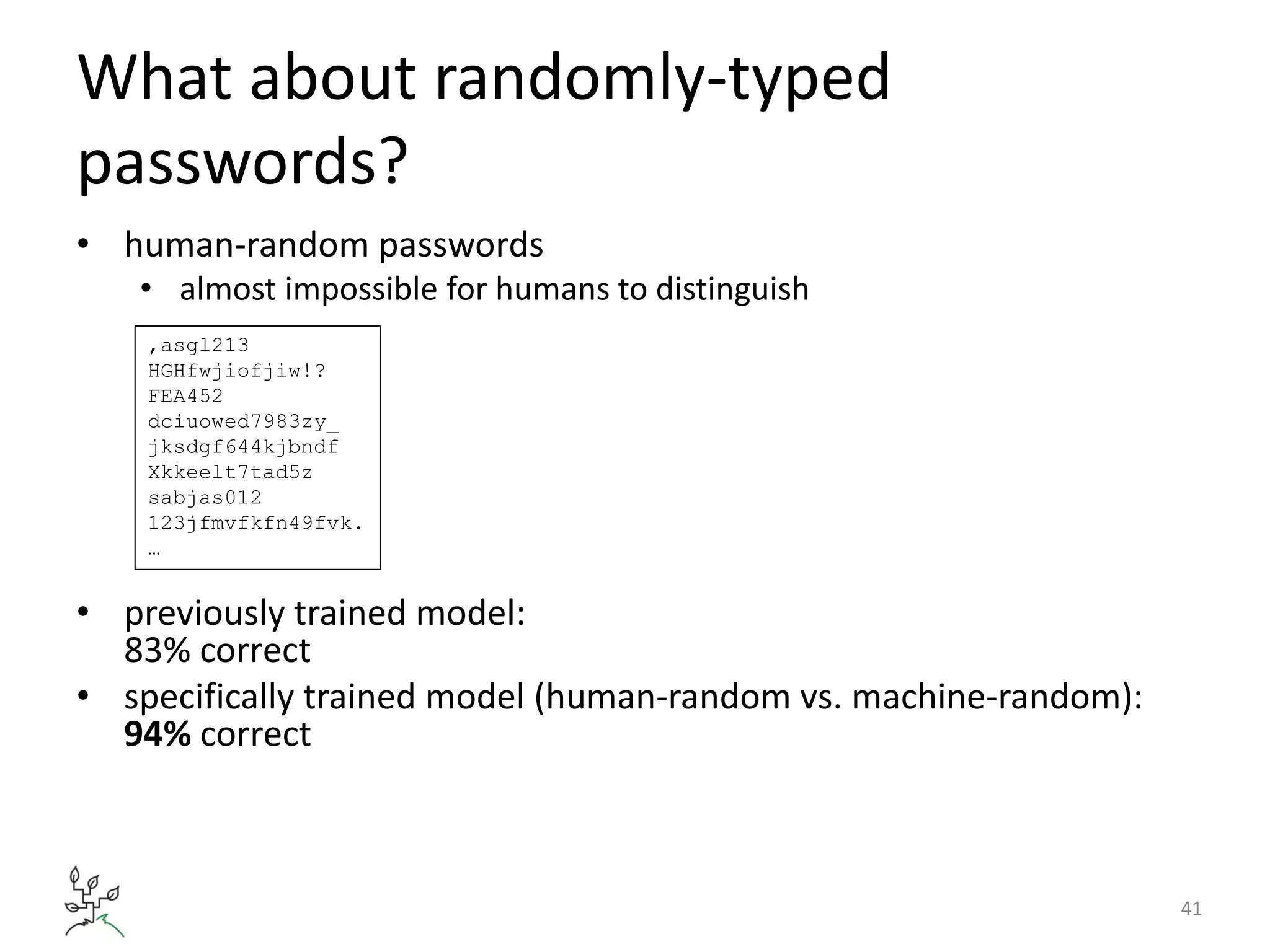 What about randomly-typed passwords?

• human-random passwords
  • almost impossible for humans to distinguish

,asgl213
HGHfwjiofjiw!?
FEA452
dciuowed7983zy_
jksdgf644kjbndf
Xkkeelt7tad5z
sabjas012
123jfmvfkfn49fvk.
…

• previously trained model:
83% correct
• specifically trained model (human-random vs. machine-random):
**94%** correct

41